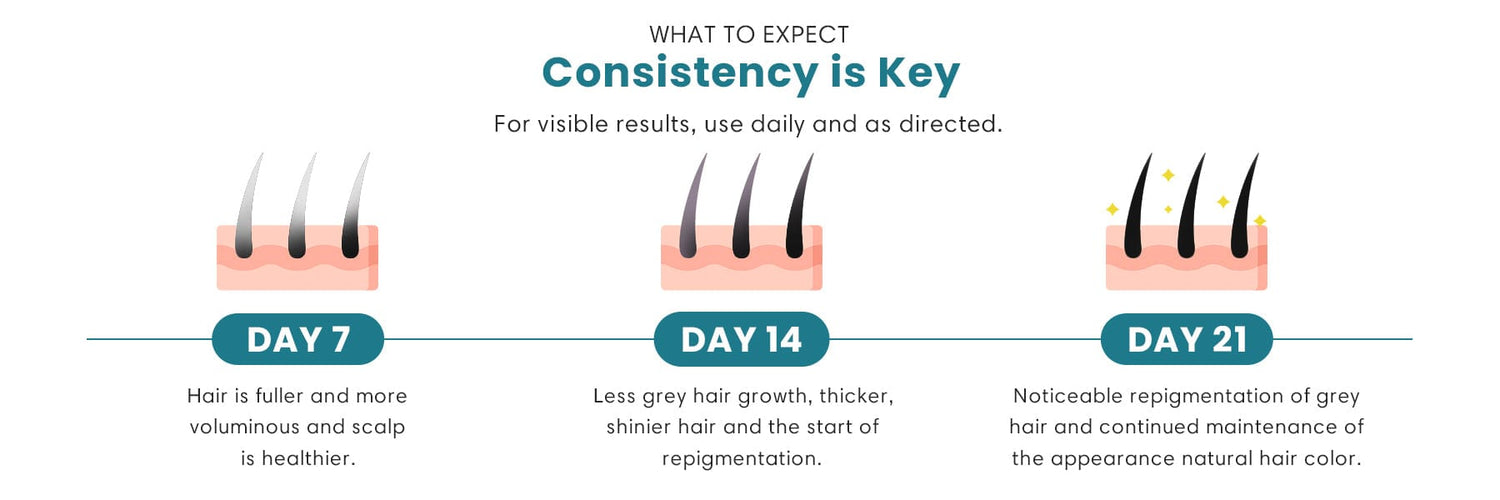 WHAT TO EXPECT
Consistency is Key
For visible results, use daily and as directed.

DAY 7
Hair is fuller and more voluminous and scalp is healthier.

DAY 14
Less grey hair growth, thicker, shinier hair and the start of repigmentation.

DAY 21
Noticeable repigmentation of grey hair and continued maintenance of the appearance natural hair color.